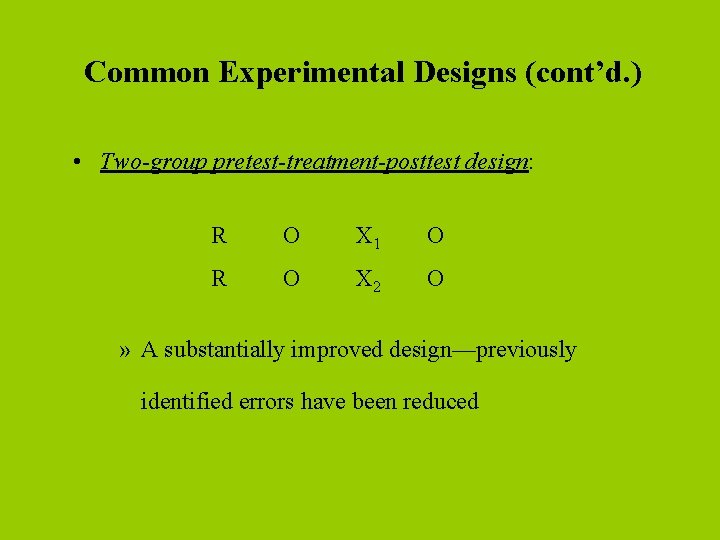 Common Experimental Designs (cont'd.)

• Two-group pretest-treatment-posttest design:

R O $X_1$ O

R O $X_2$ O

» A substantially improved design—previously identified errors have been reduced